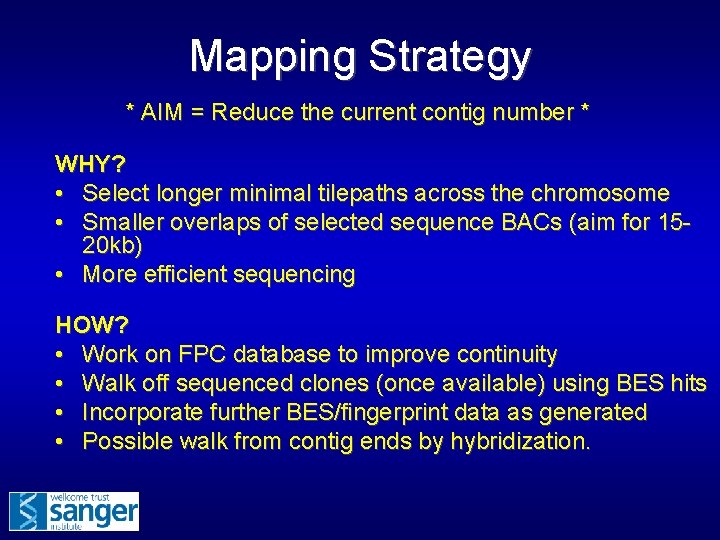 Mapping Strategy

* AIM = Reduce the current contig number *

WHY?
• Select longer minimal tilepaths across the chromosome
• Smaller overlaps of selected sequence BACs (aim for 15-20kb)
• More efficient sequencing

HOW?
• Work on FPC database to improve continuity
• Walk off sequenced clones (once available) using BES hits
• Incorporate further BES/fingerprint data as generated
• Possible walk from contig ends by hybridization.

wellcome trust
sanger
institute